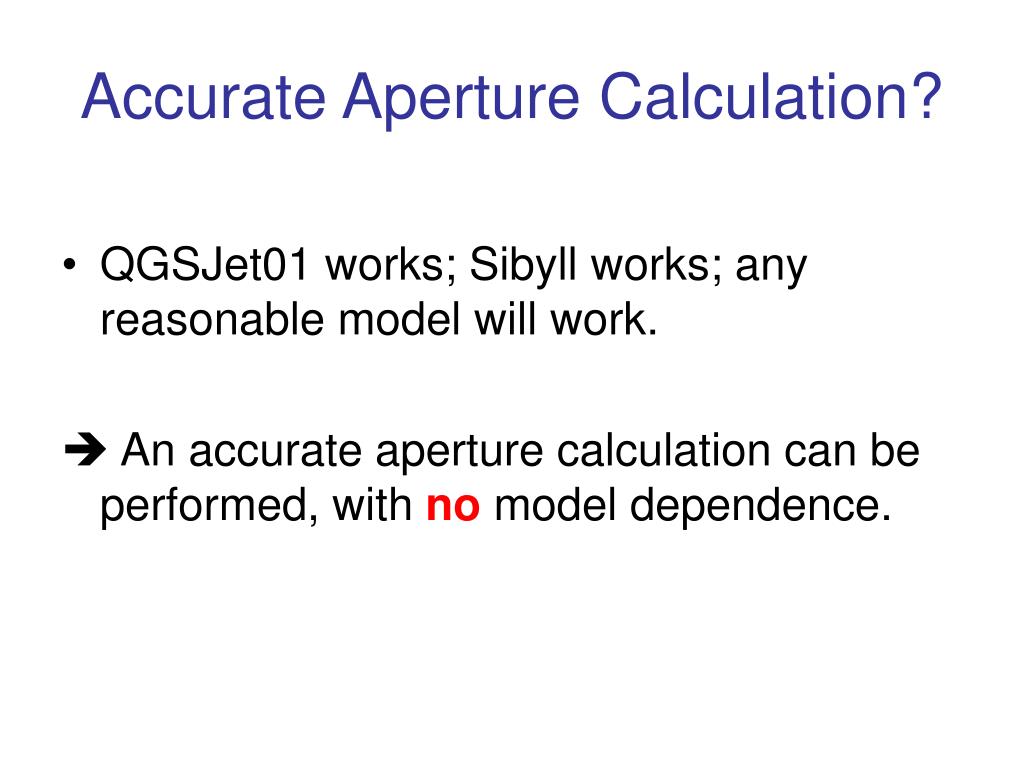 Accurate Aperture Calculation?

• QGSJet01 works; Sibyll works; any reasonable model will work.

➔ An accurate aperture calculation can be performed, with no model dependence.